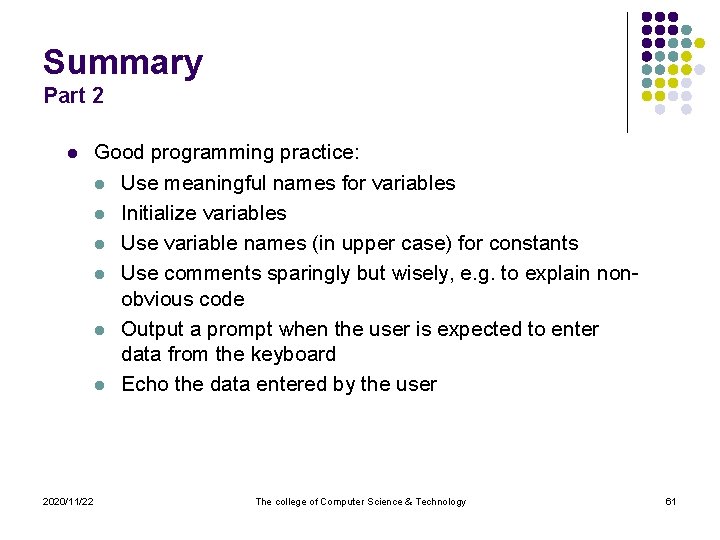 Summary
Part 2

- Good programming practice:
  - Use meaningful names for variables
  - Initialize variables
  - Use variable names (in upper case) for constants
  - Use comments sparingly but wisely, e.g. to explain non-obvious code
  - Output a prompt when the user is expected to enter data from the keyboard
  - Echo the data entered by the user

2020/11/22

The college of Computer Science & Technology

61